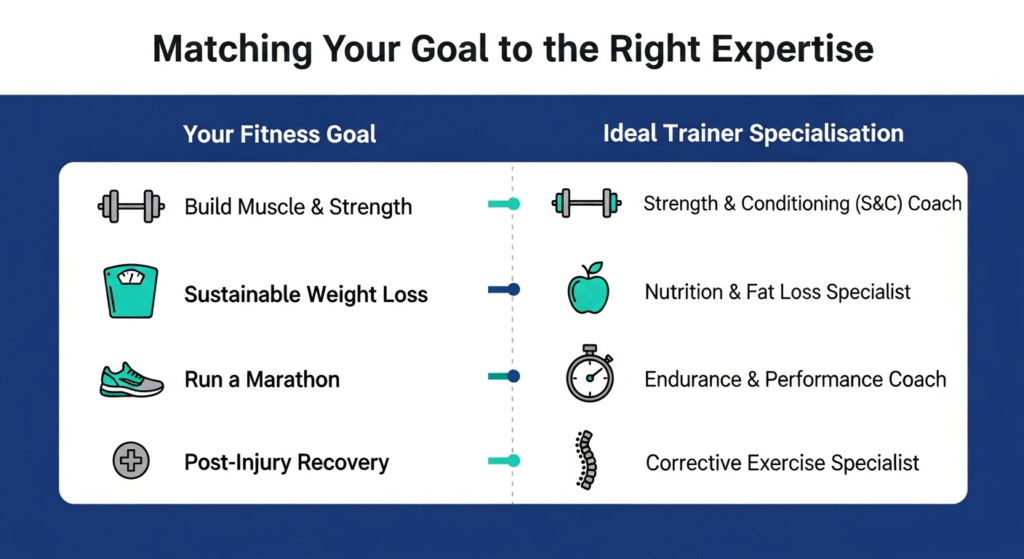 Matching Your Goal to the Right Expertise

| Your Fitness Goal | Ideal Trainer Specialisation |
|---|---|
| Build Muscle & Strength | Strength & Conditioning (S&C) Coach |
| Sustainable Weight Loss | Nutrition & Fat Loss Specialist |
| Run a Marathon | Endurance & Performance Coach |
| Post-Injury Recovery | Corrective Exercise Specialist |